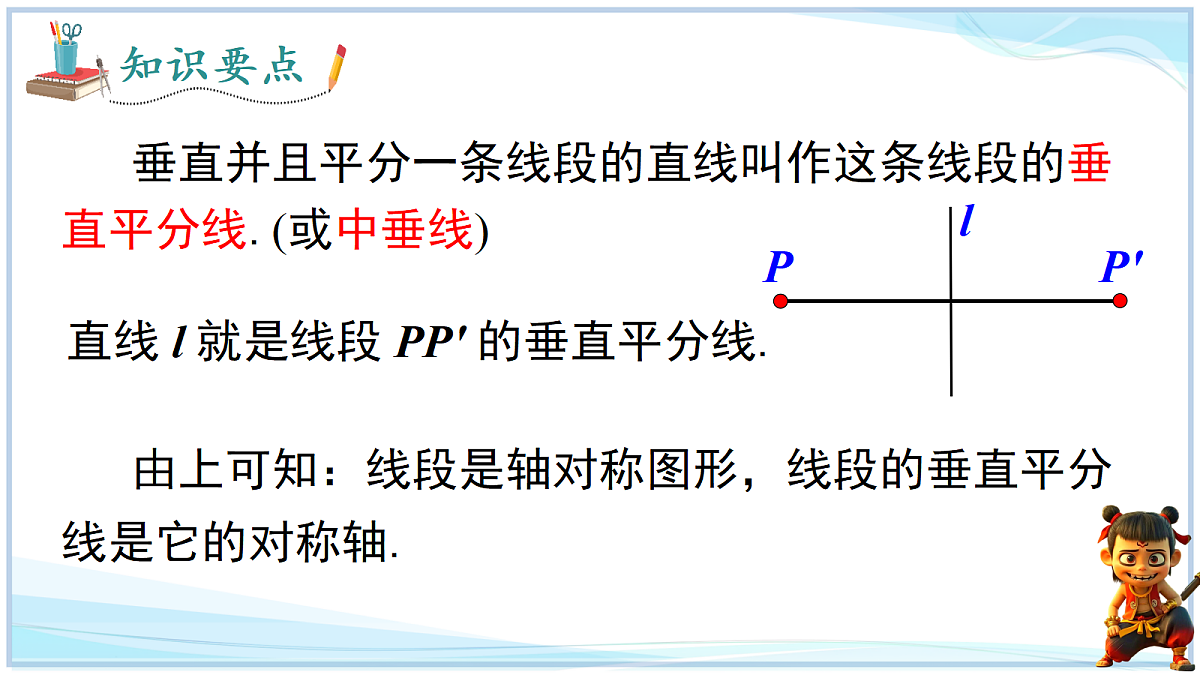 知识要点

垂直并且平分一条线段的直线叫作这条线段的垂直平分线. (或中垂线)

$l$

$P$

$P'$

直线 $l$ 就是线段 $PP'$ 的垂直平分线.

由上可知：线段是轴对称图形，线段的垂直平分线是它的对称轴.